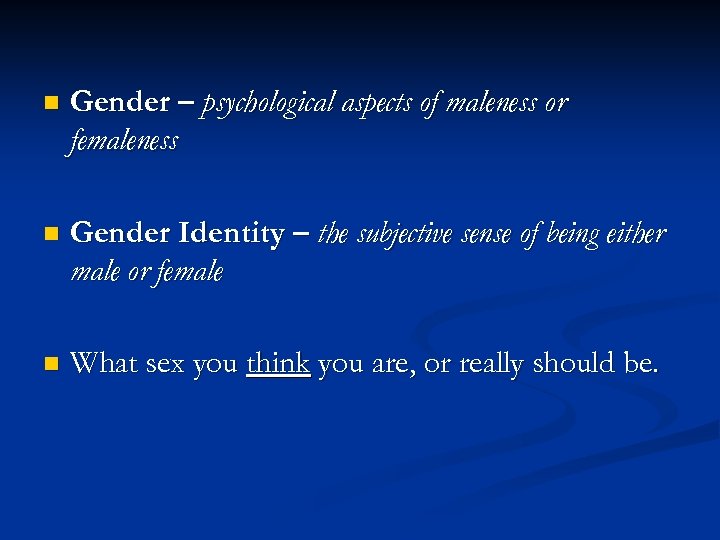 Gender – psychological aspects of maleness or femaleness

Gender Identity – the subjective sense of being either male or female

What sex you think you are, or really should be.